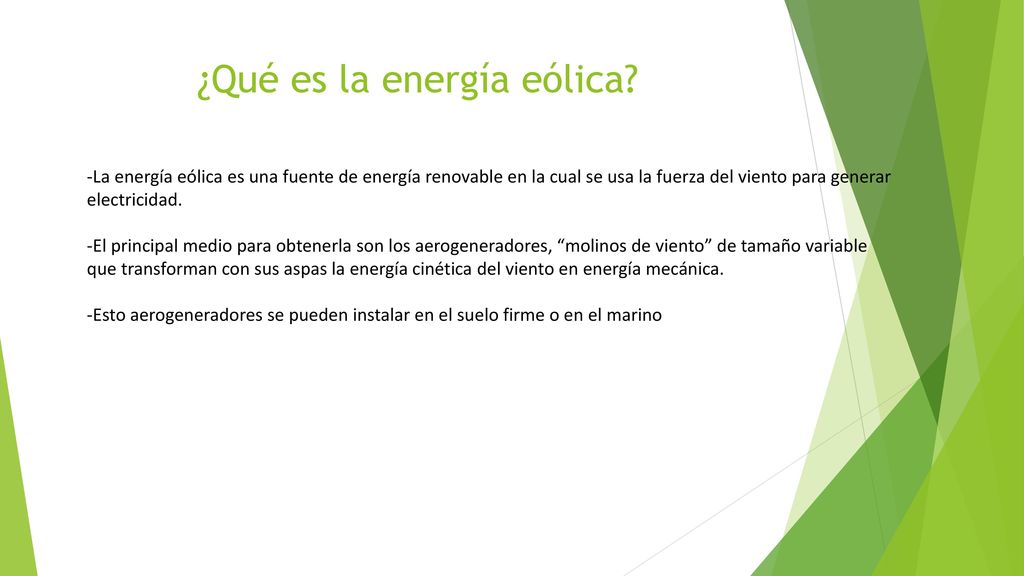 ¿Qué es la energía eólica?

-La energía eólica es una fuente de energía renovable en la cual se usa la fuerza del viento para generar electricidad.

-El principal medio para obtenerla son los aerogeneradores, “molinos de viento” de tamaño variable que transforman con sus aspas la energía cinética del viento en energía mecánica.

-Esto aerogeneradores se pueden instalar en el suelo firme o en el marino